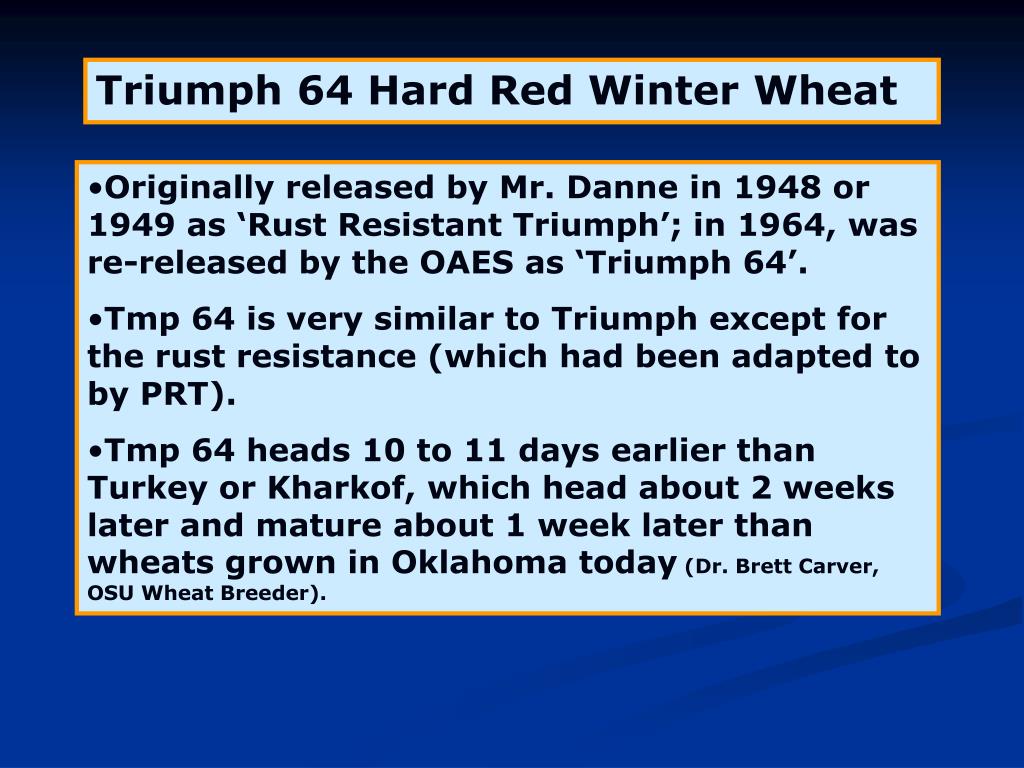 Triumph 64 Hard Red Winter Wheat

•Originally released by Mr. Danne in 1948 or 1949 as ‘Rust Resistant Triumph’; in 1964, was re-released by the OAES as ‘Triumph 64’.

•Tmp 64 is very similar to Triumph except for the rust resistance (which had been adapted to by PRT).

•Tmp 64 heads 10 to 11 days earlier than Turkey or Kharkof, which head about 2 weeks later and mature about 1 week later than wheats grown in Oklahoma today (Dr. Brett Carver, OSU Wheat Breeder).